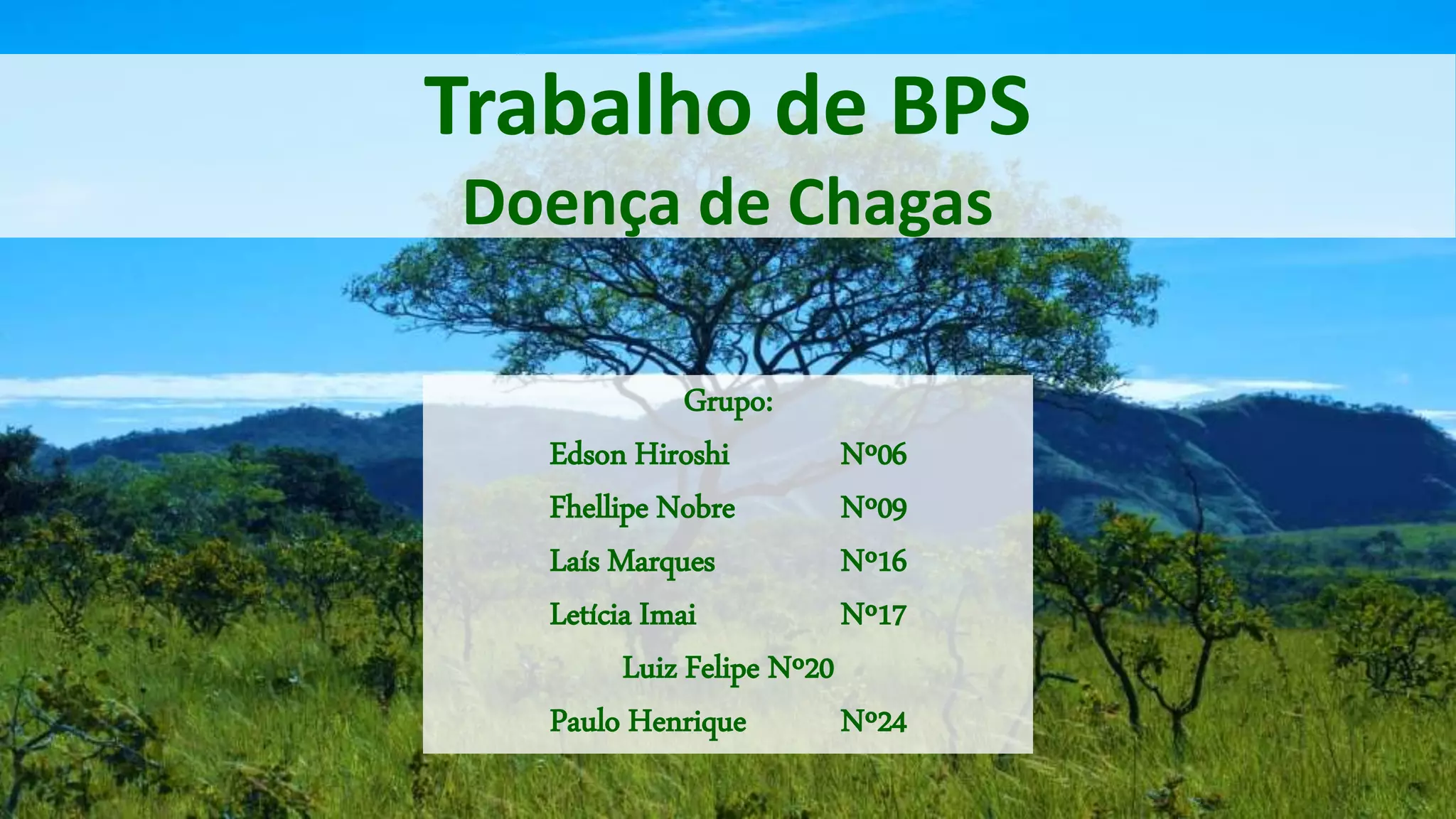 Trabalho de BPS
Doença de Chagas

Grupo:

Edson Hiroshi Nº06
Fhellipe Nobre Nº09
Laís Marques Nº16
Letícia Imai Nº17
Luiz Felipe Nº20
Paulo Henrique Nº24